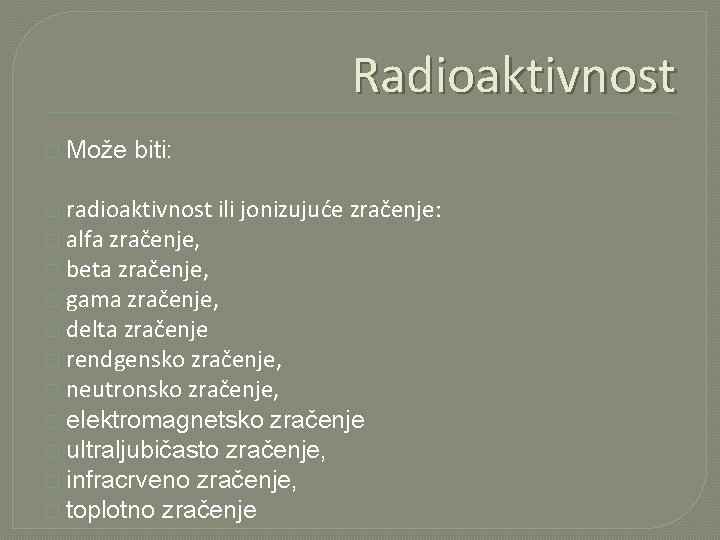 Radioaktivnost

Može biti:

radioaktivnost ili jonizujuće zračenje:
alfa zračenje,
beta zračenje,
gama zračenje,
delta zračenje
rendgensko zračenje,
neutronsko zračenje,
elektromagnetsko zračenje
ultraljubičasto zračenje,
infracrveno zračenje,
toplotno zračenje